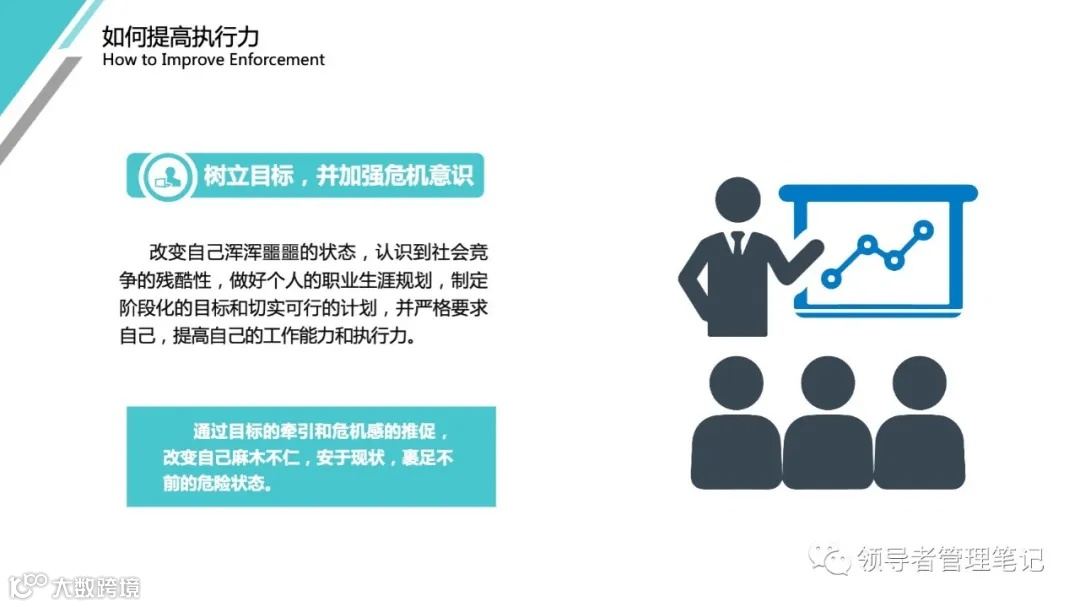 如何提高执行力
How to Improve Enforcement

树立目标，并加强危机意识

改变自己浑浑噩噩的状态，认识到社会竞争的残酷性，做好个人的职业生涯规划，制定阶段化的目标和切实可行的计划，并严格要求自己，提高自己的工作能力和执行力。

通过目标的牵引和危机感的推促，改变自己麻木不仁，安于现状，裹足不前的危险状态。

领导者管理笔记

大数跨境